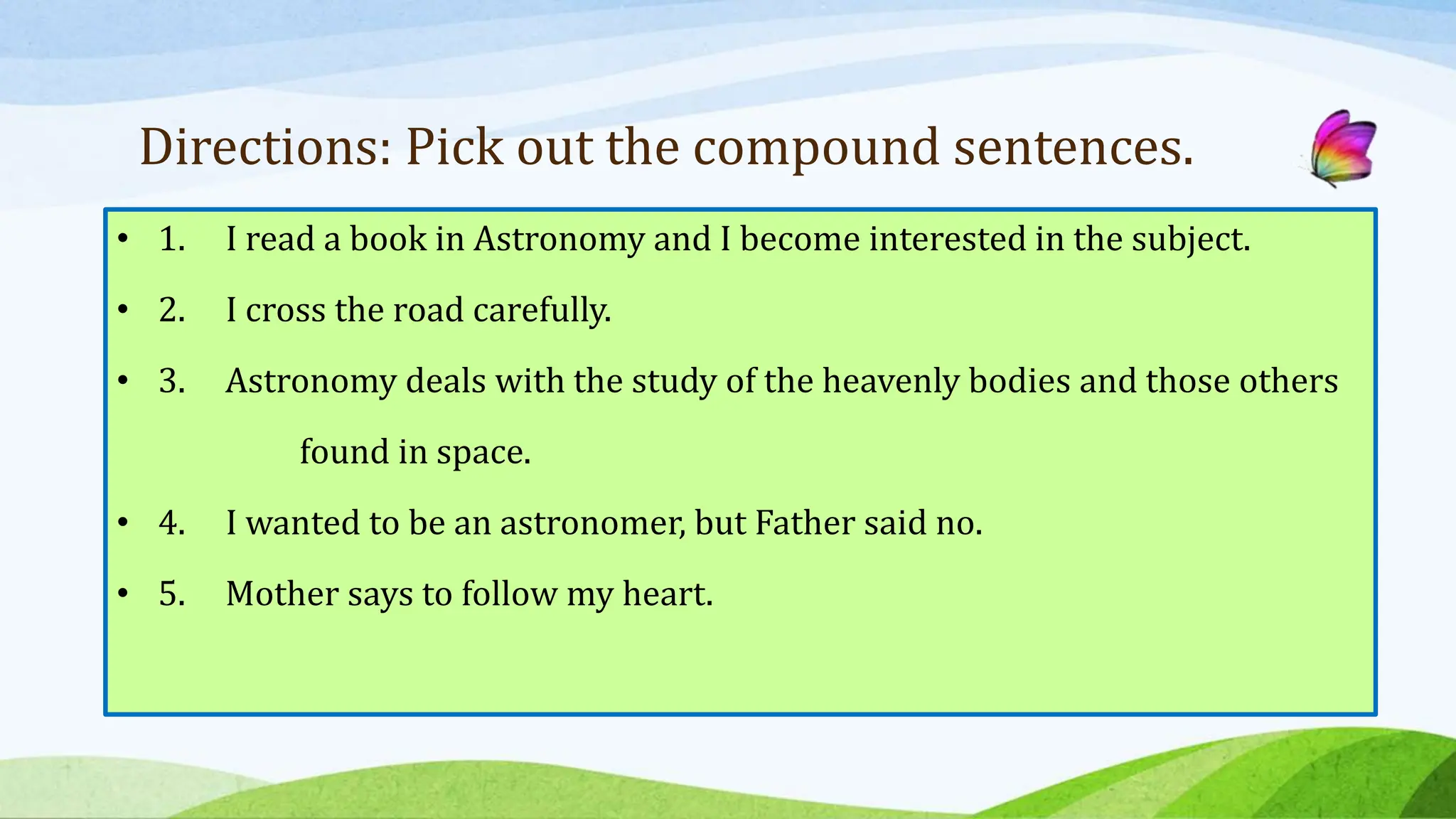 Directions: Pick out the compound sentences.

• 1. I read a book in Astronomy and I become interested in the subject.

• 2. I cross the road carefully.

• 3. Astronomy deals with the study of the heavenly bodies and those others found in space.

• 4. I wanted to be an astronomer, but Father said no.

• 5. Mother says to follow my heart.